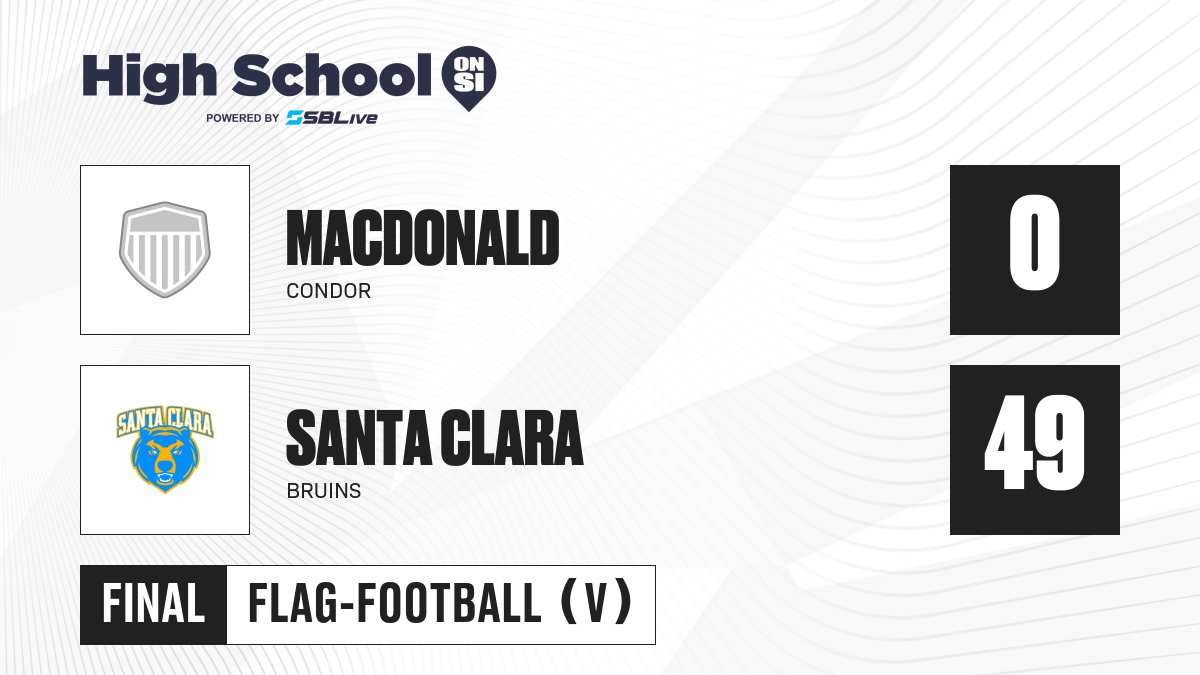 High School ON SI
POWERED BY SBLive

MACDONALD
CONDOR
0

SANTA CLARA
SANTA CLARA
BRUINS
49

FINAL
FLAG-FOOTBALL (V)